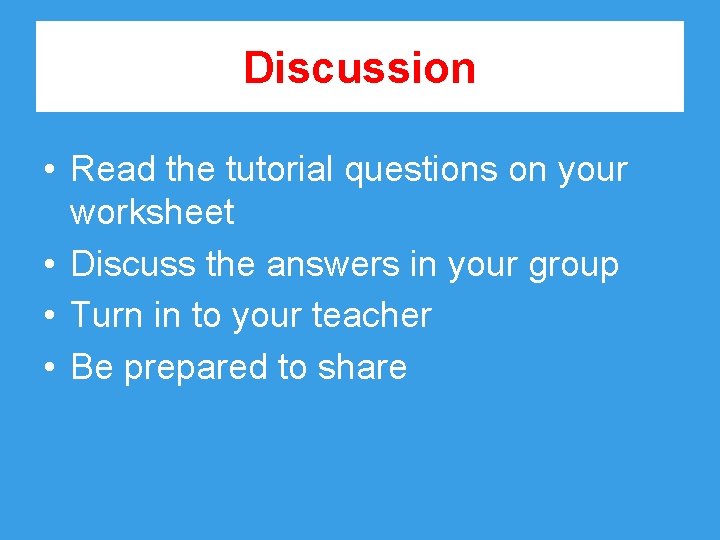 Discussion

• Read the tutorial questions on your worksheet
• Discuss the answers in your group
• Turn in to your teacher
• Be prepared to share